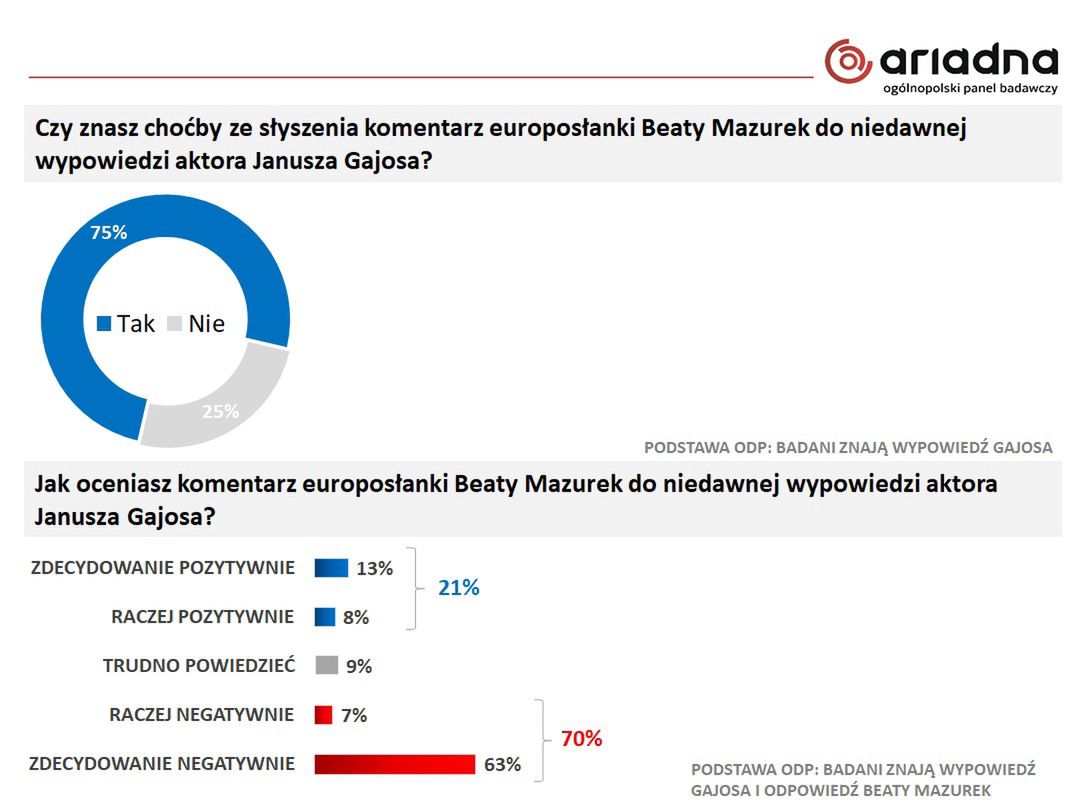 ariadna
ogólnopolski panel badawczy

Czy znasz choćby ze słyszenia komentarz europosłanki Beaty Mazurek do niedawnej wypowiedzi aktora Janusza Gajosa?

75%
Tak Nie
25%

PODSTAWA ODP: BADANI ZNAJĄ WYPOWIEDŹ GAJOSA

Jak oceniasz komentarz europosłanki Beaty Mazurek do niedawnej wypowiedzi aktora Janusza Gajosa?

ZDECYDOWANIE POZYTYWNIE 13%
RACZEJ POZYTYWNIE 8%
21%
TRUDNO POWIEDZIEĆ 9%
RACZEJ NEGATYWNIE 7%
ZDECYDOWANIE NEGATYWNIE 63%
70%

PODSTAWA ODP: BADANI ZNAJĄ WYPOWIEDŹ GAJOSA I ODPOWIEDŹ BEATY MAZUREK